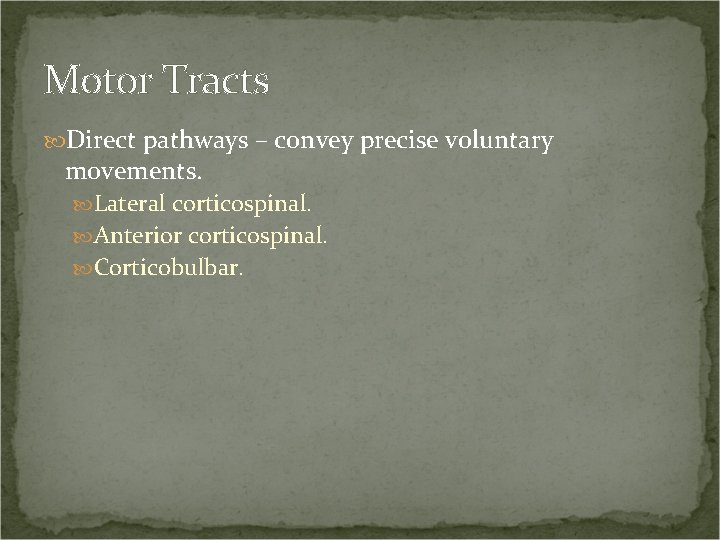 Motor Tracts

Direct pathways – convey precise voluntary movements.

Lateral corticospinal.

Anterior corticospinal.

Corticobulbar.